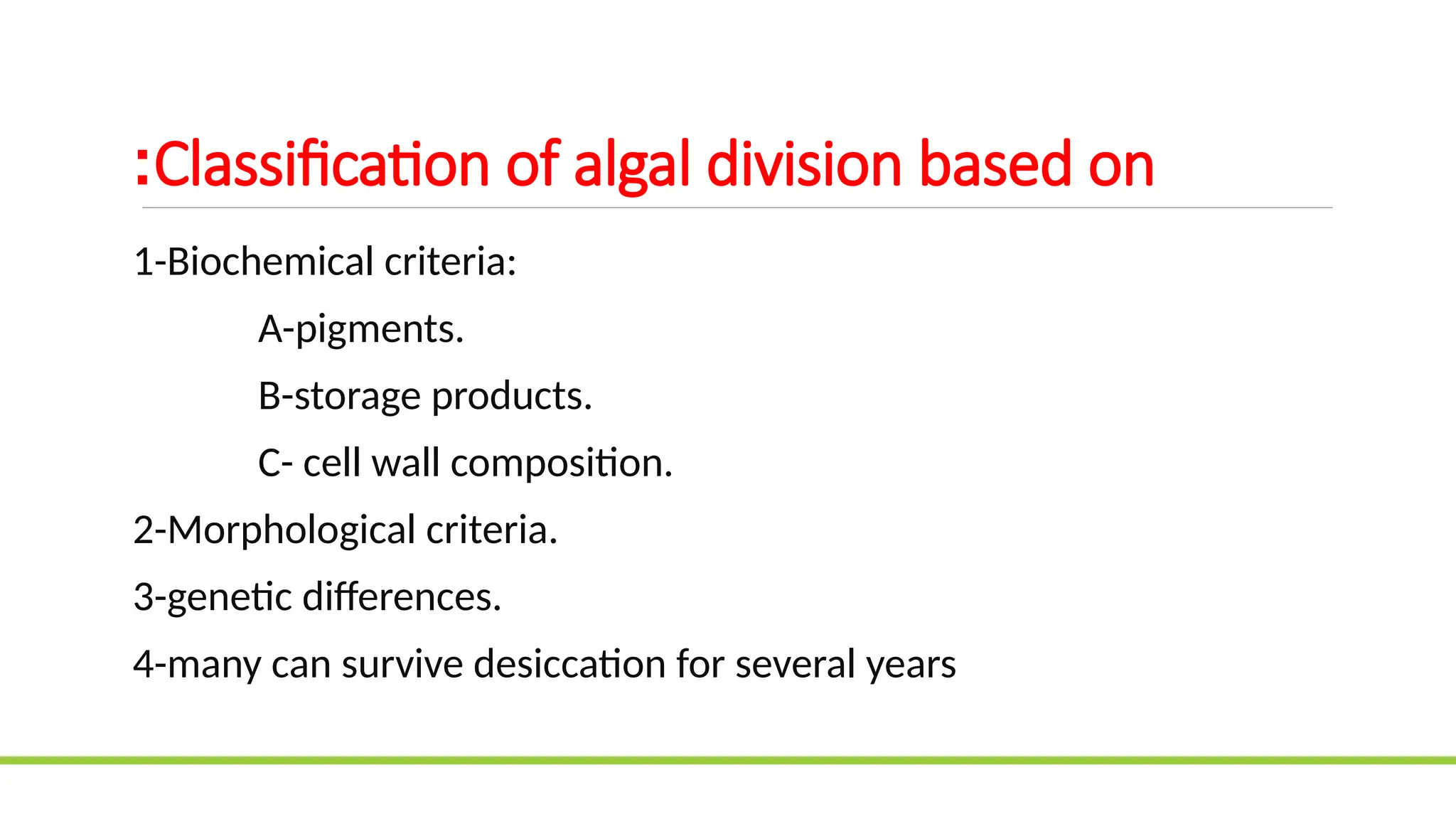 :Classification of algal division based on

1-Biochemical criteria:

A-pigments.

B-storage products.

C- cell wall composition.

2-Morphological criteria.

3-genetic differences.

4-many can survive desiccation for several years